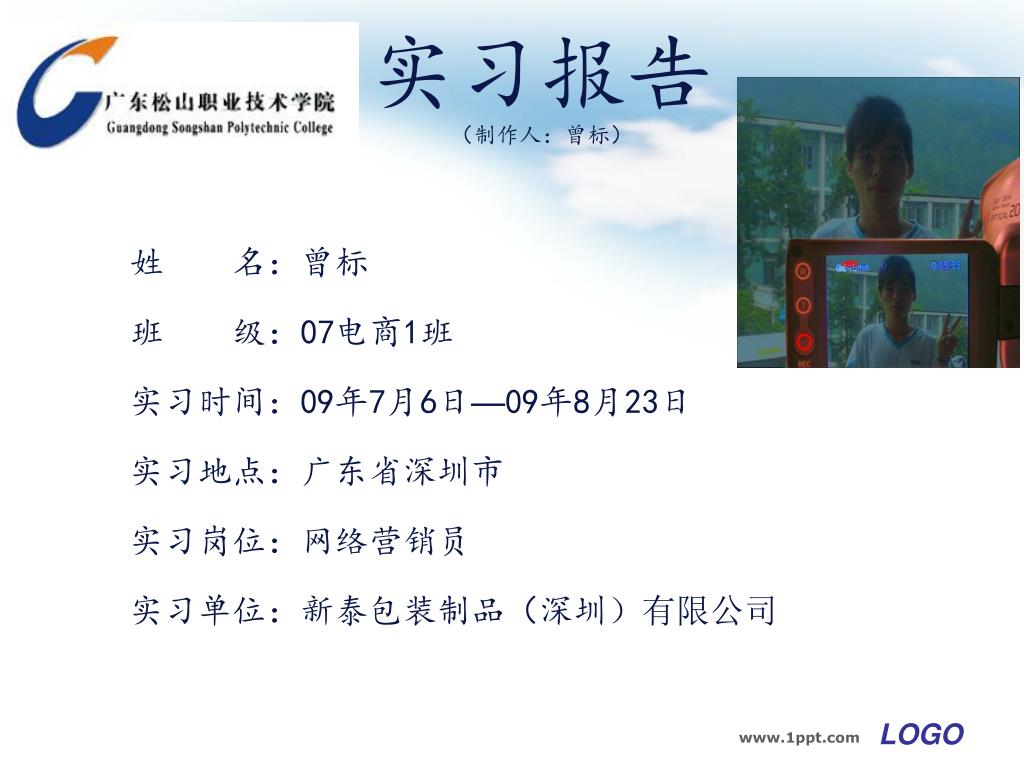 广东松山职业技术学院
Guangdong Songshan Polytechnic College

实习报告
（制作人：曾标）

姓　　名：曾标

班　　级：07电商1班

实习时间：09年7月6日—09年8月23日

实习地点：广东省深圳市

实习岗位：网络营销员

实习单位：新泰包装制品（深圳）有限公司

www.1ppt.com LOGO